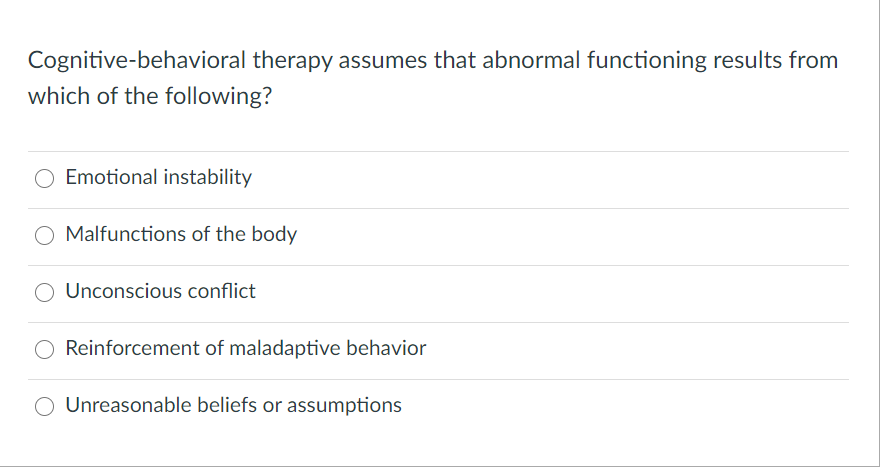 Cognitive-behavioral therapy assumes that abnormal functioning results from which of the following?

Emotional instability

Malfunctions of the body

Unconscious conflict

Reinforcement of maladaptive behavior

Unreasonable beliefs or assumptions